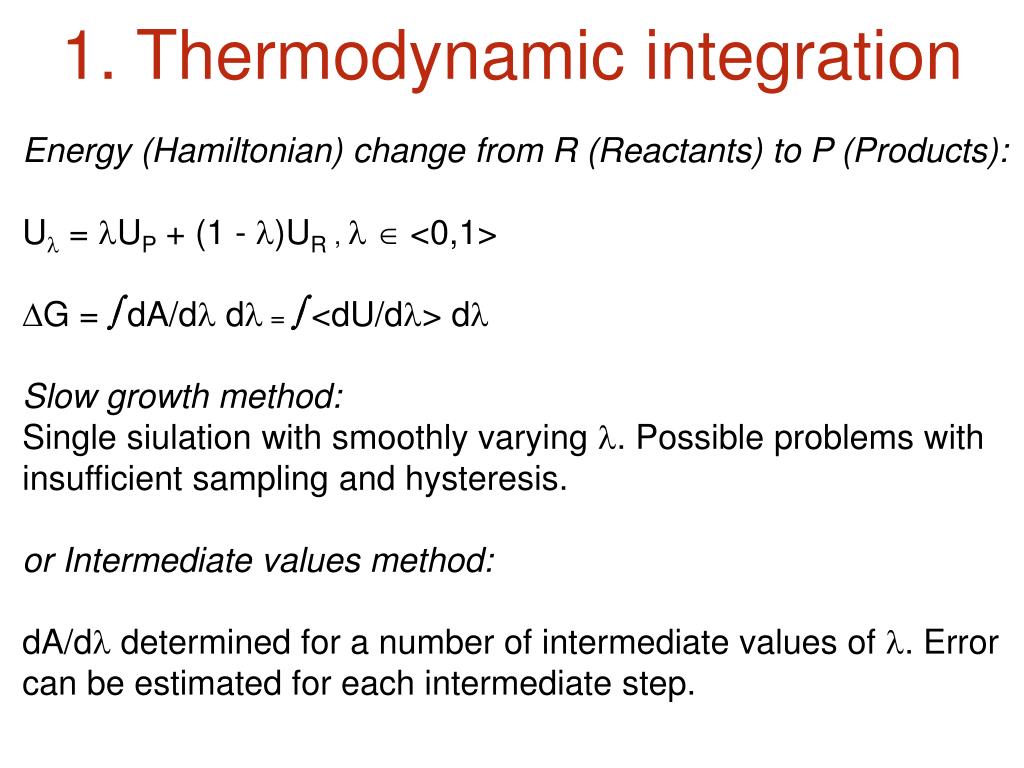 1. Thermodynamic integration

Energy (Hamiltonian) change from R (Reactants) to P (Products):

$U_\lambda = \lambda U_P + (1 - \lambda)U_R$ , $\lambda \in <0,1>$

$\Delta G = \int dA/d\lambda \, d\lambda = \int <dU/d\lambda> d\lambda$

Slow growth method:
Single siulation with smoothly varying $\lambda$. Possible problems with insufficient sampling and hysteresis.

or Intermediate values method:

$dA/d\lambda$ determined for a number of intermediate values of $\lambda$. Error can be estimated for each intermediate step.